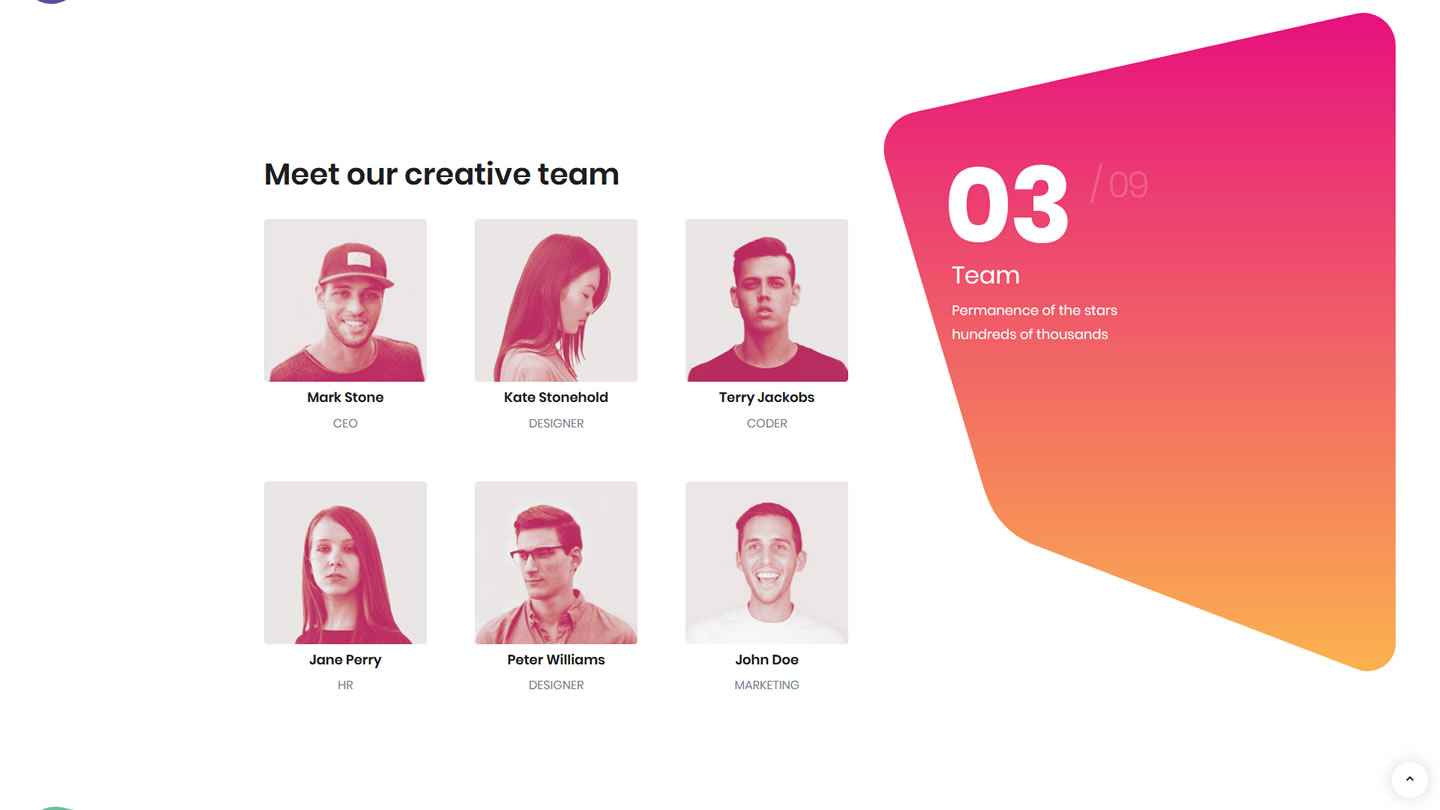 Meet our creative team

Mark Stone
CEO

Kate Stonehold
DESIGNER

Terry Jackobs
CODER

Jane Perry
HR

Peter Williams
DESIGNER

John Doe
MARKETING

03 / 09
Team
Permanence of the stars hundreds of thousands